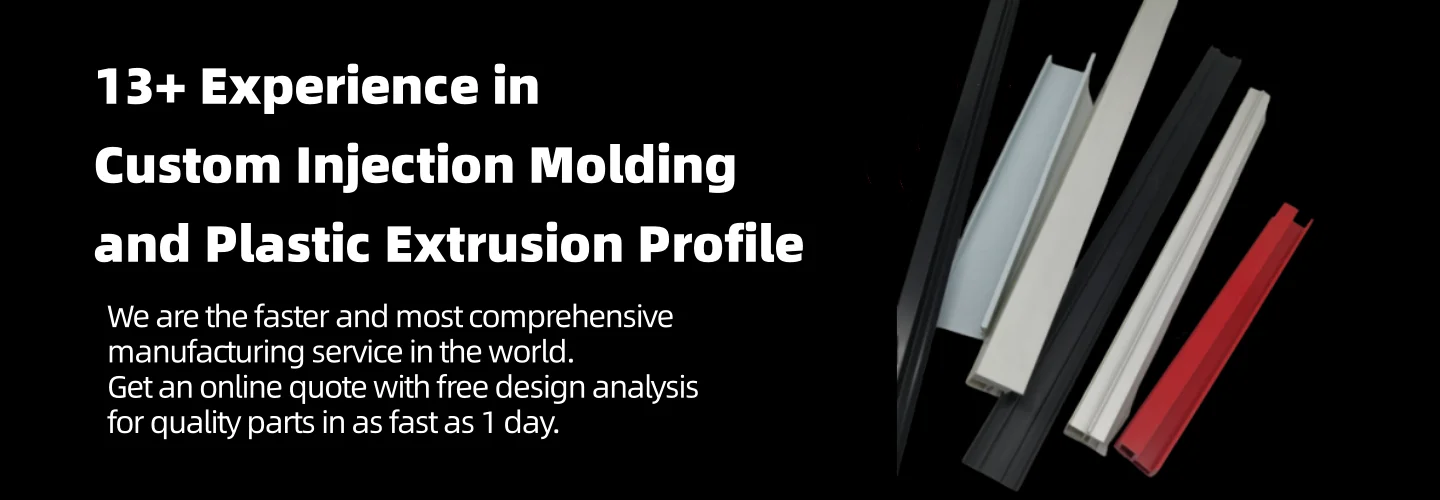 13+ Experience in
Custom Injection Molding
and Plastic Extrusion Profile

We are the faster and most comprehensive manufacturing service in the world.
Get an online quote with free design analysis for quality parts in as fast as 1 day.